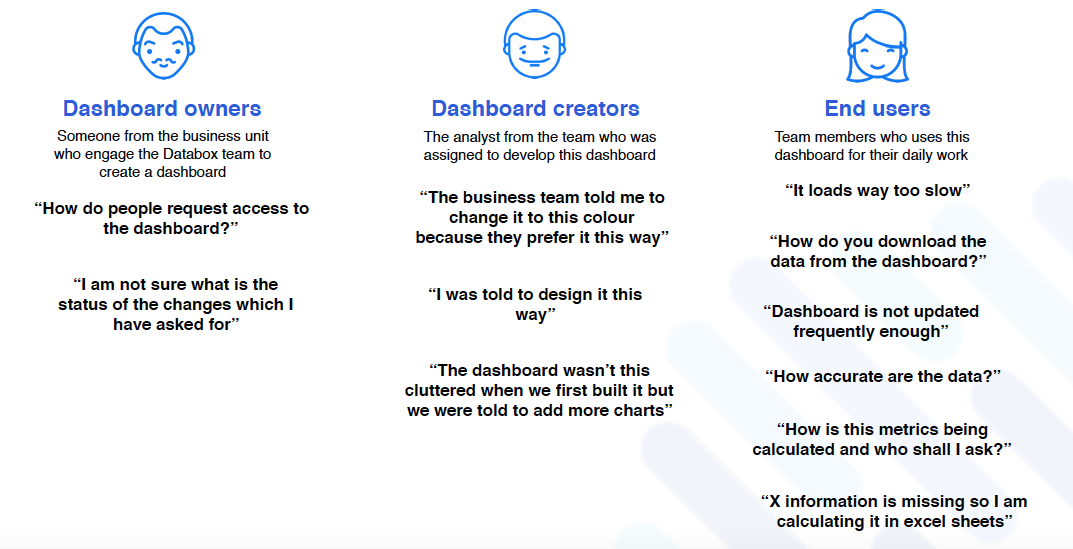 Dashboard owners

Someone from the business unit who engage the Databox team to create a dashboard

“How do people request access to the dashboard?”

“I am not sure what is the status of the changes which I have asked for”

Dashboard creators

The analyst from the team who was assigned to develop this dashboard

“The business team told me to change it to this colour because they prefer it this way”

“I was told to design it this way”

“The dashboard wasn’t this cluttered when we first built it but we were told to add more charts”

End users

Team members who uses this dashboard for their daily work

“It loads way too slow”

“How do you download the data from the dashboard?”

“Dashboard is not updated frequently enough”

“How accurate are the data?”

“How is this metrics being calculated and who shall I ask?”

“X information is missing so I am calculating it in excel sheets”